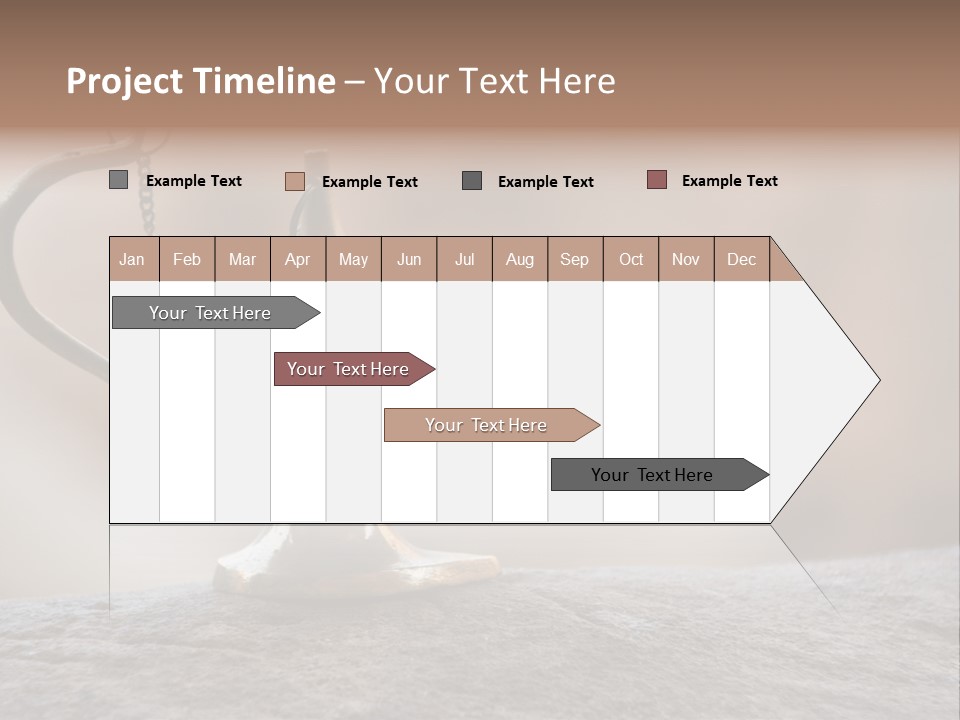 Project Timeline – Your Text Here

Example Text
Example Text
Example Text
Example Text

| Jan | Feb | Mar | Apr | May | Jun | Jul | Aug | Sep | Oct | Nov | Dec |
|---|---|---|---|---|---|---|---|---|---|---|---|

Your Text Here
Your Text Here
Your Text Here
Your Text Here